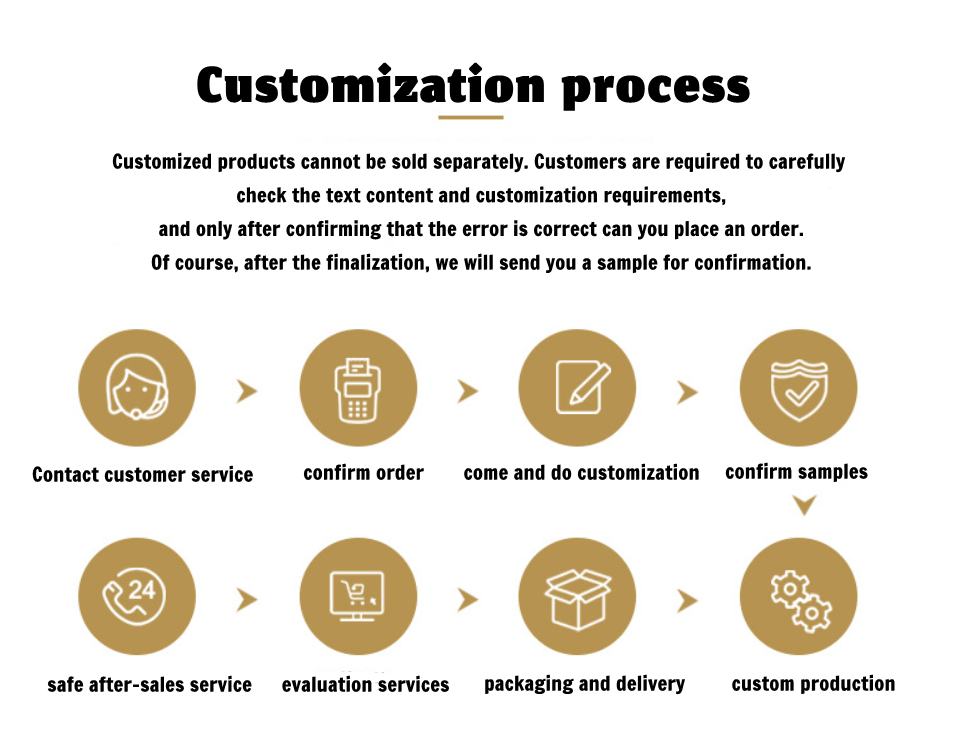 Customization process

Customized products cannot be sold separately. Customers are required to carefully check the text content and customization requirements, and only after confirming that the error is correct can you place an order. Of course, after the finalization, we will send you a sample for confirmation.

Contact customer service

confirm order

come and do customization

confirm samples

24

safe after-sales service

evaluation services

packaging and delivery

custom production